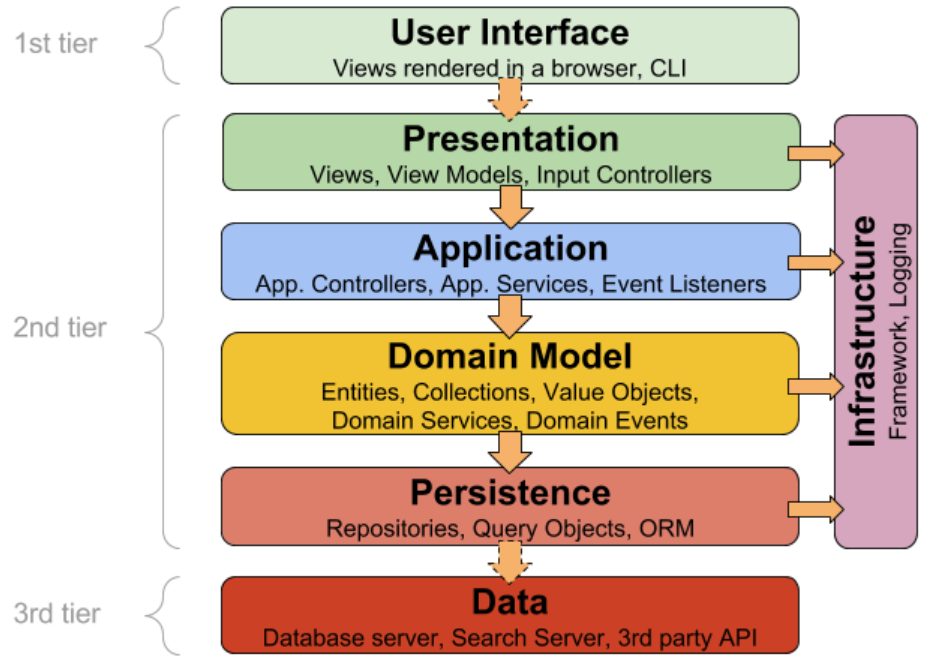 1st tier

User Interface
Views rendered in a browser, CLI

2nd tier

Presentation
Views, View Models, Input Controllers

Application
App. Controllers, App. Services, Event Listeners

Domain Model
Entities, Collections, Value Objects, Domain Services, Domain Events

Persistence
Repositories, Query Objects, ORM

Infrastructure
Framework, Logging

3rd tier

Data
Database server, Search Server, 3rd party API